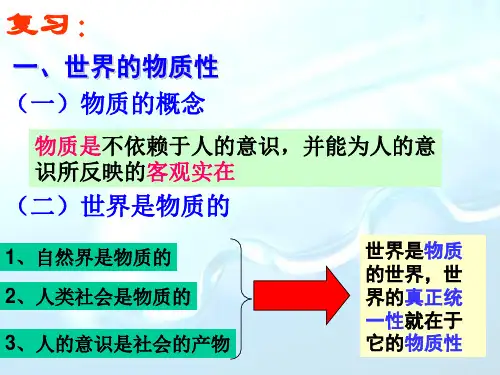 复习：

一、世界的物质性

（一）物质的概念

物质是不依赖于人的意识，并能为人的意识所反映的客观实在

（二）世界是物质的

1、自然界是物质的

2、人类社会是物质的

3、人的意识是社会的产物

世界是物质的世界，世界的真正统一性就在于它的物质性